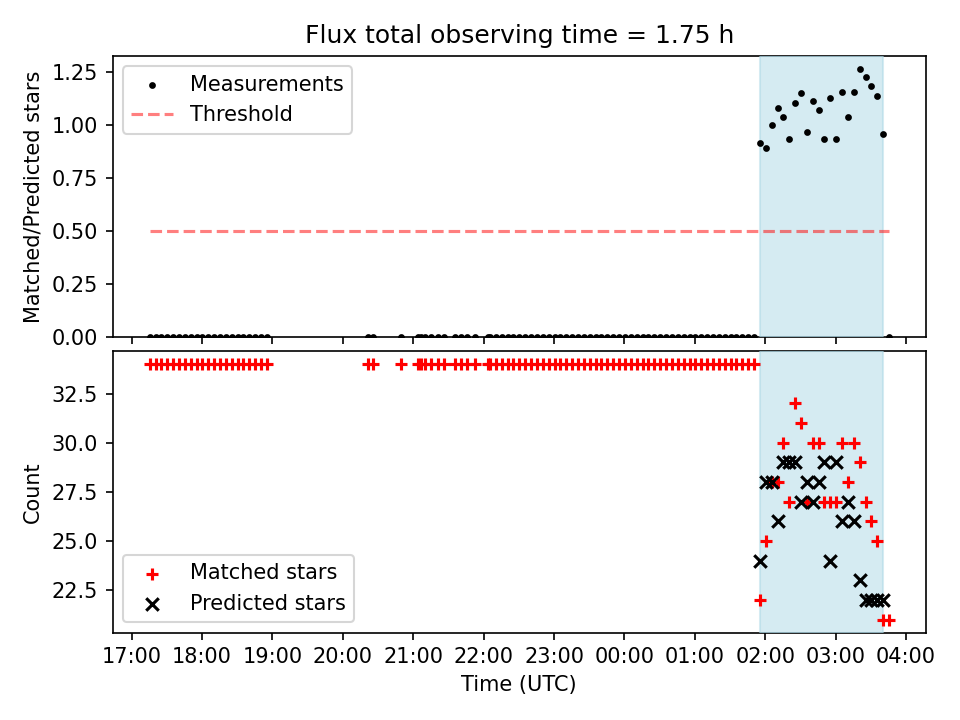 Flux total observing time = 1.75 h

Matched/Predicted stars

1.25
1.00
0.75
0.50
0.25
0.00

Measurements
Threshold

Count

32.5
30.0
27.5
25.0
22.5

Matched stars
Predicted stars

17:00 18:00 19:00 20:00 21:00 22:00 23:00 00:00 01:00 02:00 03:00 04:00

Time (UTC)